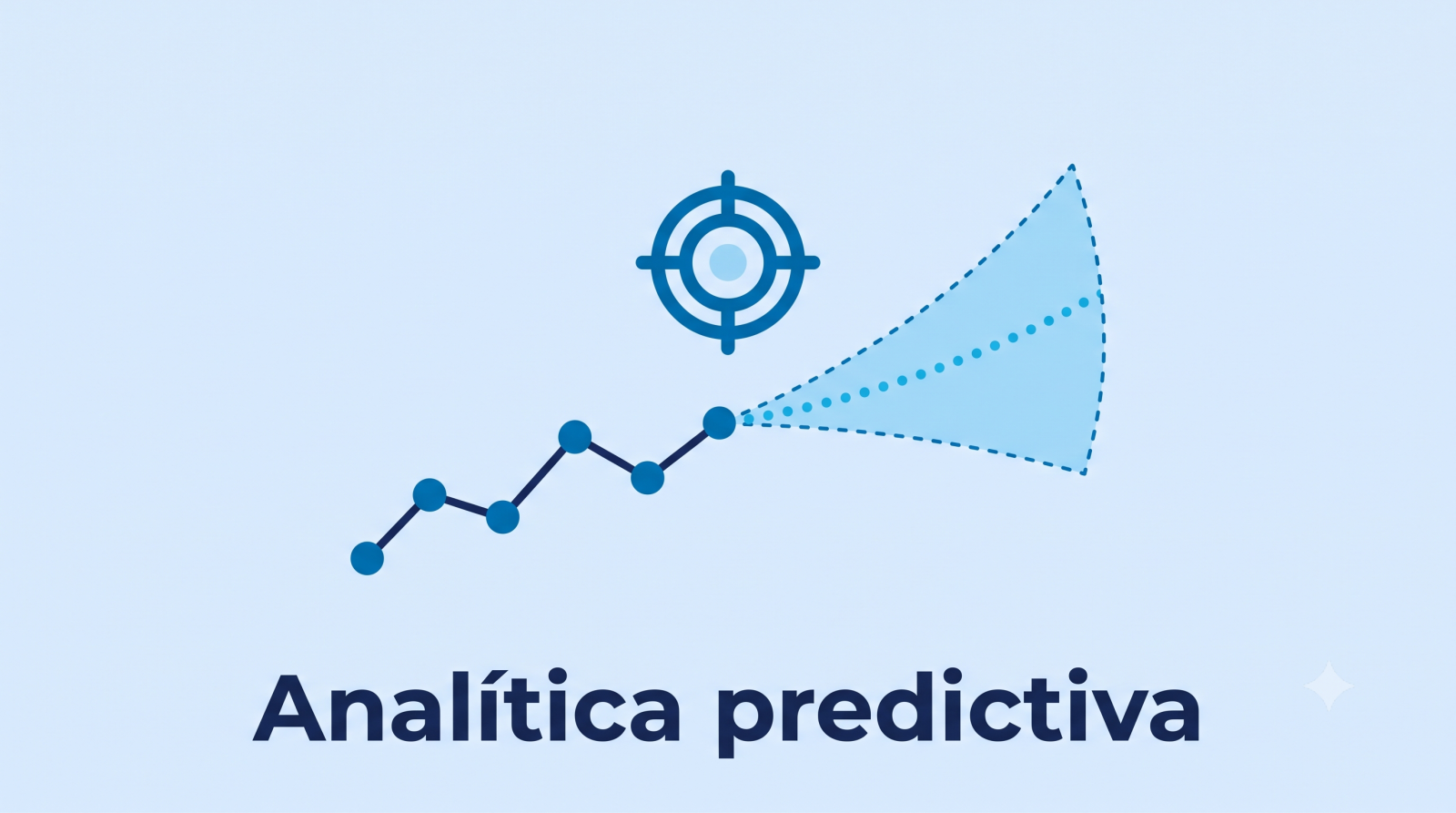 Analítica predictiva